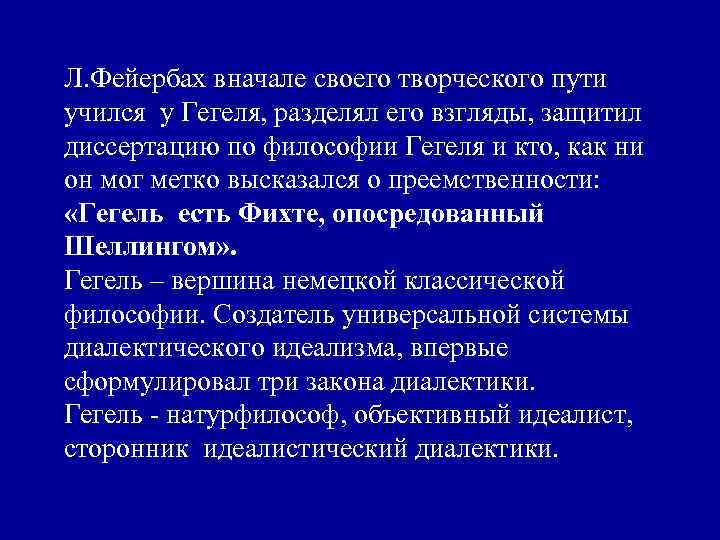 Л.Фейербах вначале своего творческого пути учился у Гегеля, разделял его взгляды, защитил диссертацию по философии Гегеля и кто, как ни он мог метко высказался о преемственности: «Гегель есть Фихте, опосредованный Шеллингом».
Гегель – вершина немецкой классической философии. Создатель универсальной системы диалектического идеализма, впервые сформулировал три закона диалектики.
Гегель - натурфилософ, объективный идеалист, сторонник идеалистический диалектики.